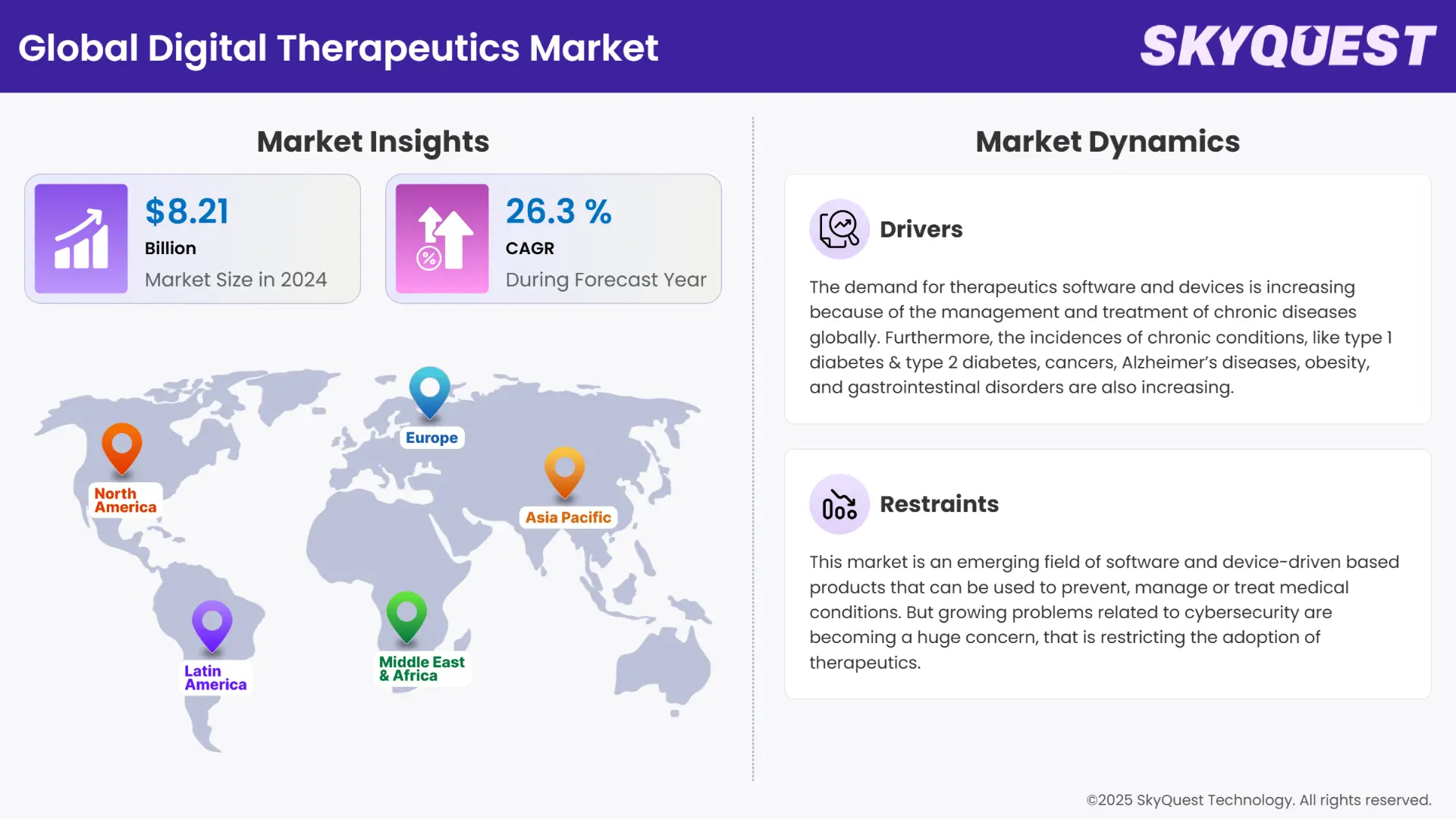 Global Digital Therapeutics Market

SKYQUEST

Market Insights

$8.21
Billion
Market Size in 2024

26.3 %
CAGR
During Forecast Year

North America

Europe

Asia Pacific

Latin America

Middle East & Africa

Market Dynamics

Drivers

The demand for therapeutics software and devices is increasing because of the management and treatment of chronic diseases globally. Furthermore, the incidences of chronic conditions, like type 1 diabetes & type 2 diabetes, cancers, Alzheimer's diseases, obesity, and gastrointestinal disorders are also increasing.

Restraints

This market is an emerging field of software and device-driven based products that can be used to prevent, manage or treat medical conditions. But growing problems related to cybersecurity are becoming a huge concern, that is restricting the adoption of therapeutics.

©2025 SkyQuest Technology. All rights reserved.